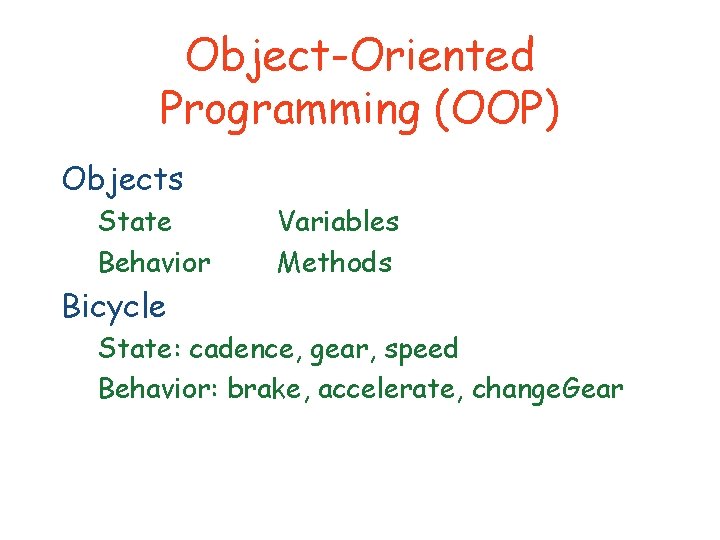 Object-Oriented Programming (OOP)

Objects

State Variables

Behavior Methods

Bicycle

State: cadence, gear, speed

Behavior: brake, accelerate, changeGear